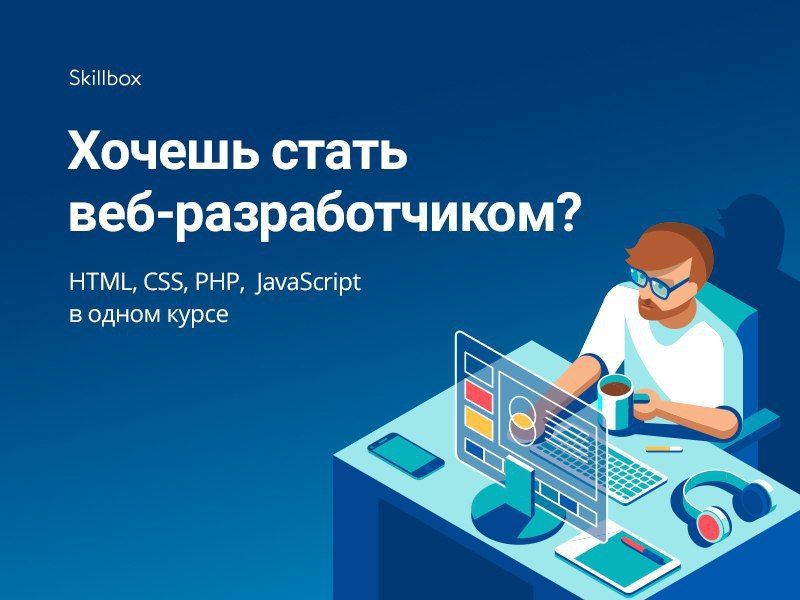 Skillbox

Хочешь стать веб-разработчиком?

HTML, CSS, PHP, JavaScript в одном курсе